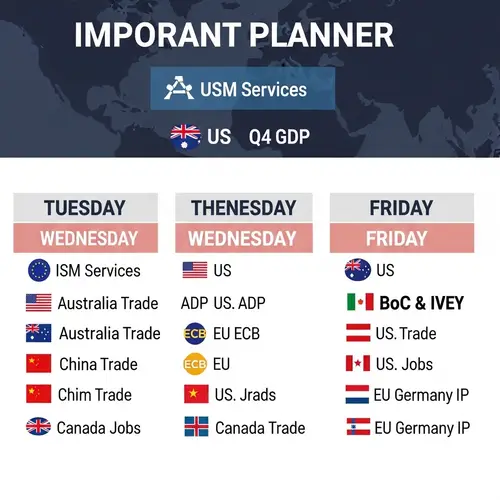 IMPORANT PLANNER

USM Services

US Q4 GDP

TUESDAY
WEDNESDAY
ISM Services
Australia Trade
Australia Trade
China Trade
Chim Trade
Canada Jobs

THENESDAY
WEDNESDAY
US
ADP US. ADP
ECB EU ECB
ECB EU
US. Jrads
Canada Trade

FRIDAY
FRIDAY
US
BoC & IVEY
US. Trade
US. Jobs
EU Germany IP
EU Germany IP